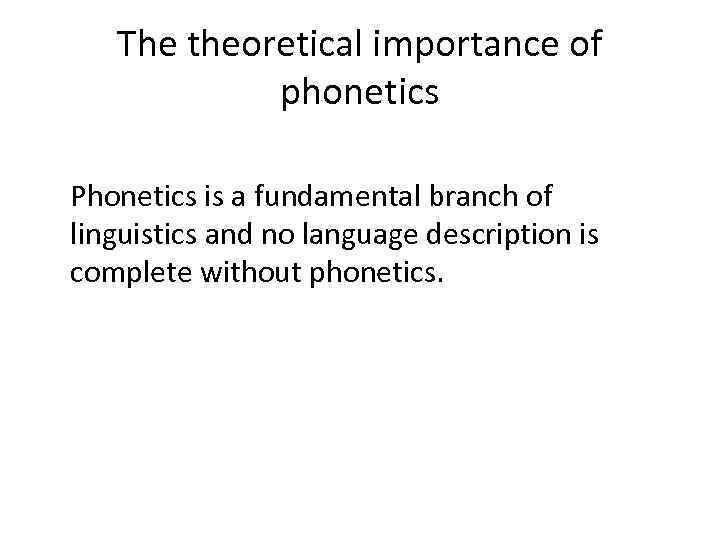 The theoretical importance of phonetics

Phonetics is a fundamental branch of linguistics and no language description is complete without phonetics.